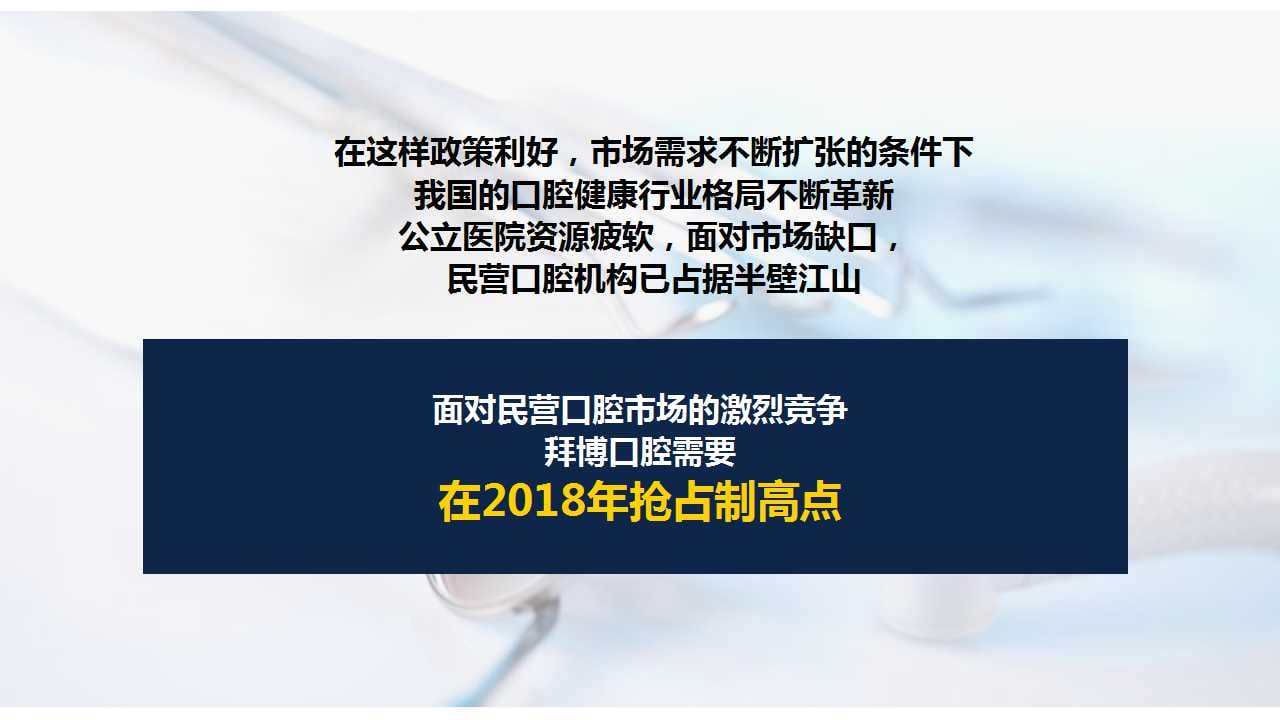 在这样政策利好，市场需求不断扩张的条件下
我国的口腔健康行业格局不断革新
公立医院资源疲软，面对市场缺口，
民营口腔机构已占据半壁江山

面对民营口腔市场的激烈竞争
拜博口腔需要
在2018年抢占制高点